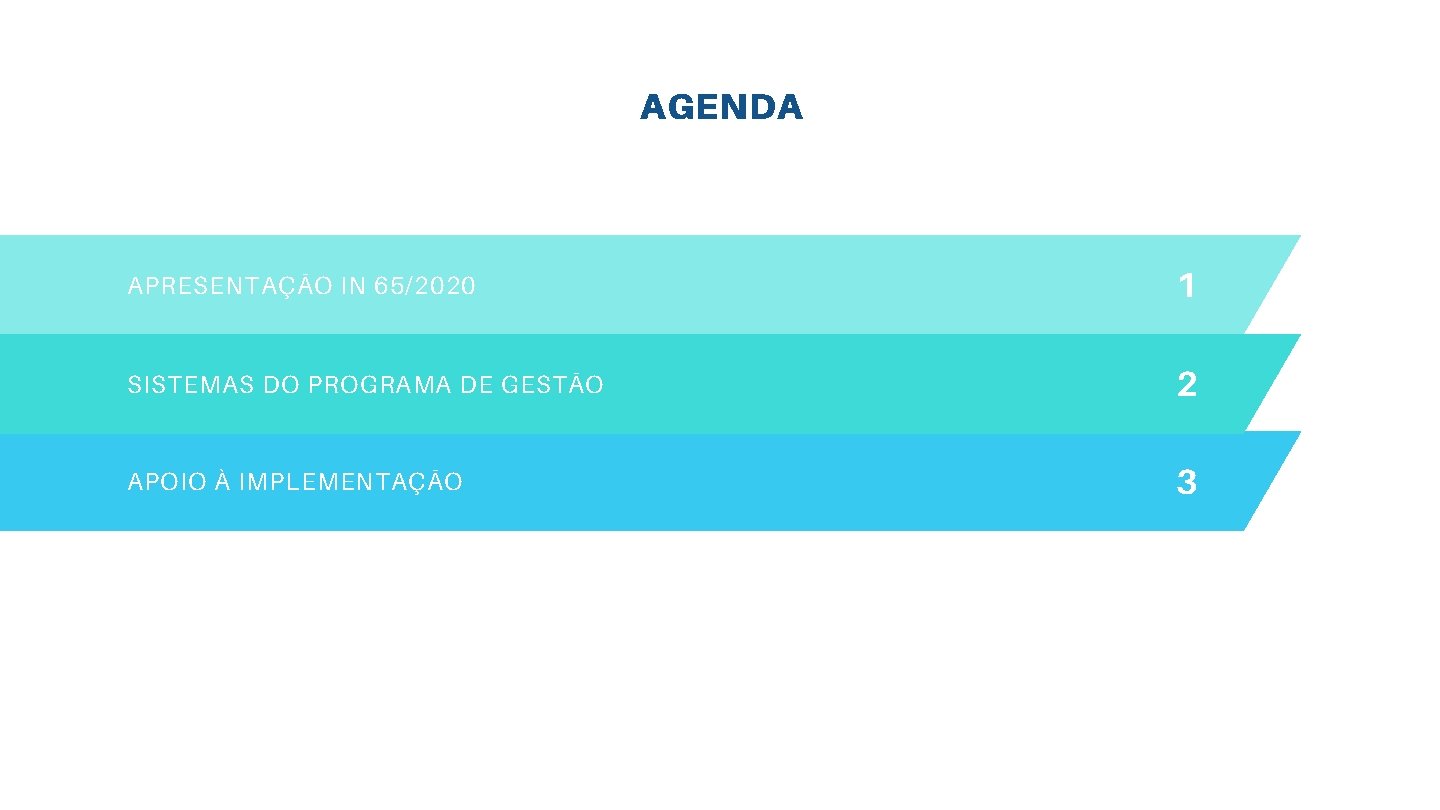 AGENDA

APRESENTAÇÃO IN 65/2020 1

SISTEMAS DO PROGRAMA DE GESTÃO 2

APOIO À IMPLEMENTAÇÃO 3